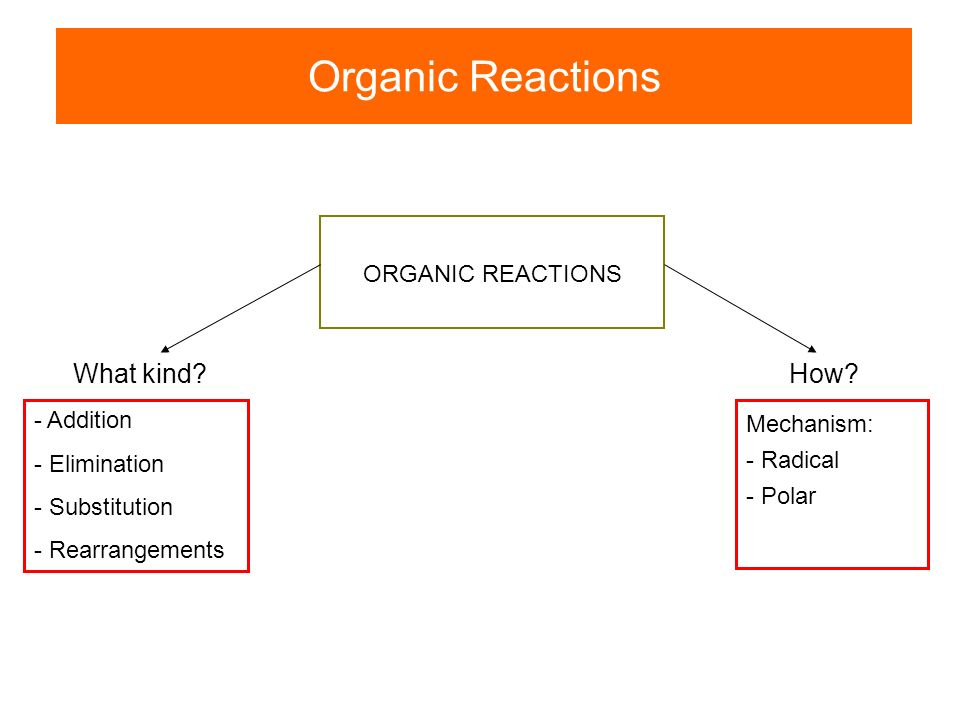 Organic Reactions

ORGANIC REACTIONS

What kind?

- Addition
- Elimination
- Substitution
- Rearrangements

How?

Mechanism:
- Radical
- Polar